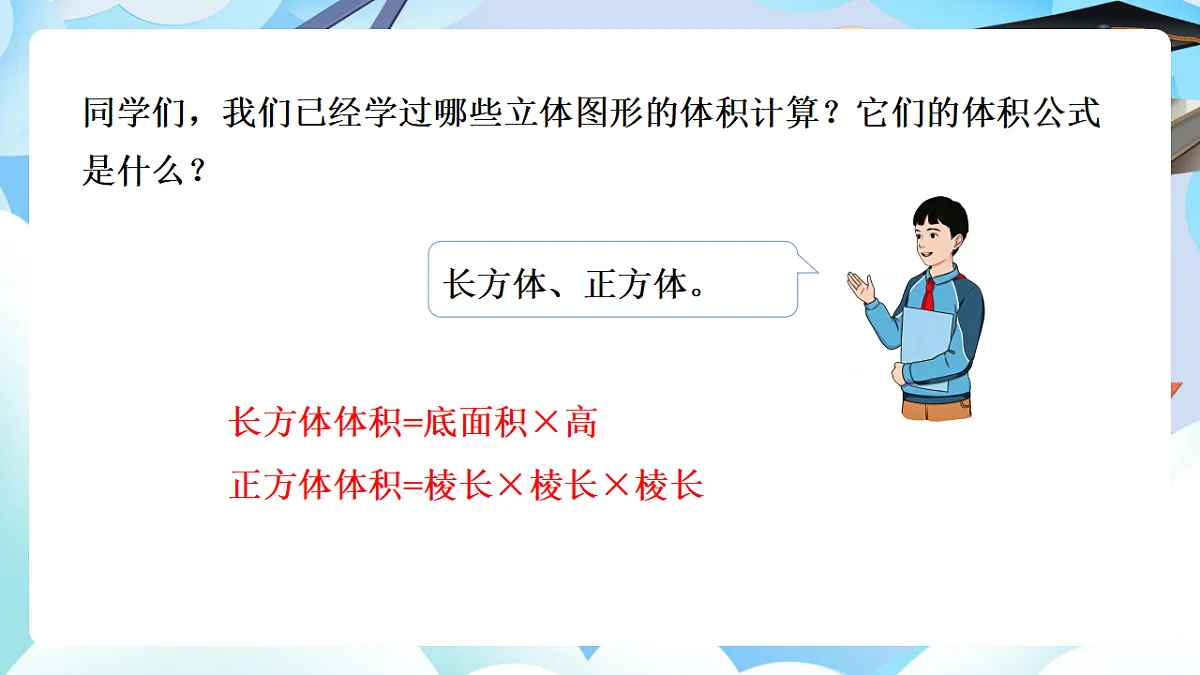 同学们，我们已经学过哪些立体图形的体积计算？它们的体积公式是什么？

长方体、正方体。

长方体体积=底面积×高

正方体体积=棱长×棱长×棱长